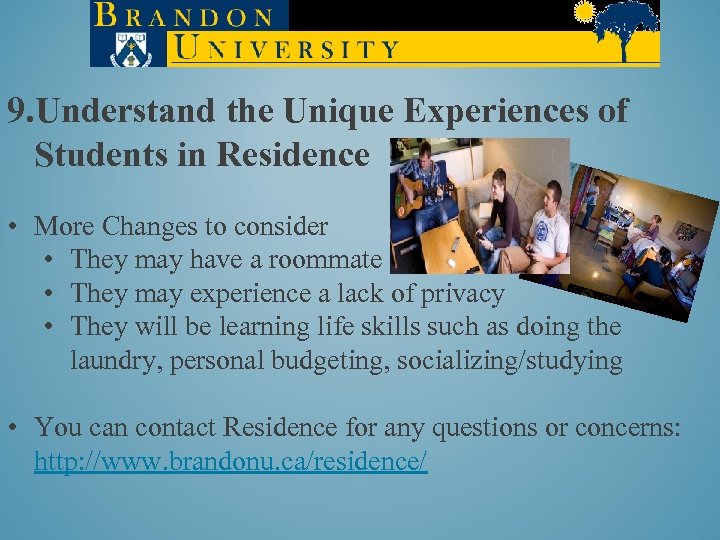 BRANDON
UNIVERSITY

9.Understand the Unique Experiences of Students in Residence

• More Changes to consider
  • They may have a roommate
  • They may experience a lack of privacy
  • They will be learning life skills such as doing the laundry, personal budgeting, socializing/studying

• You can contact Residence for any questions or concerns: http://www.brandonu.ca/residence/